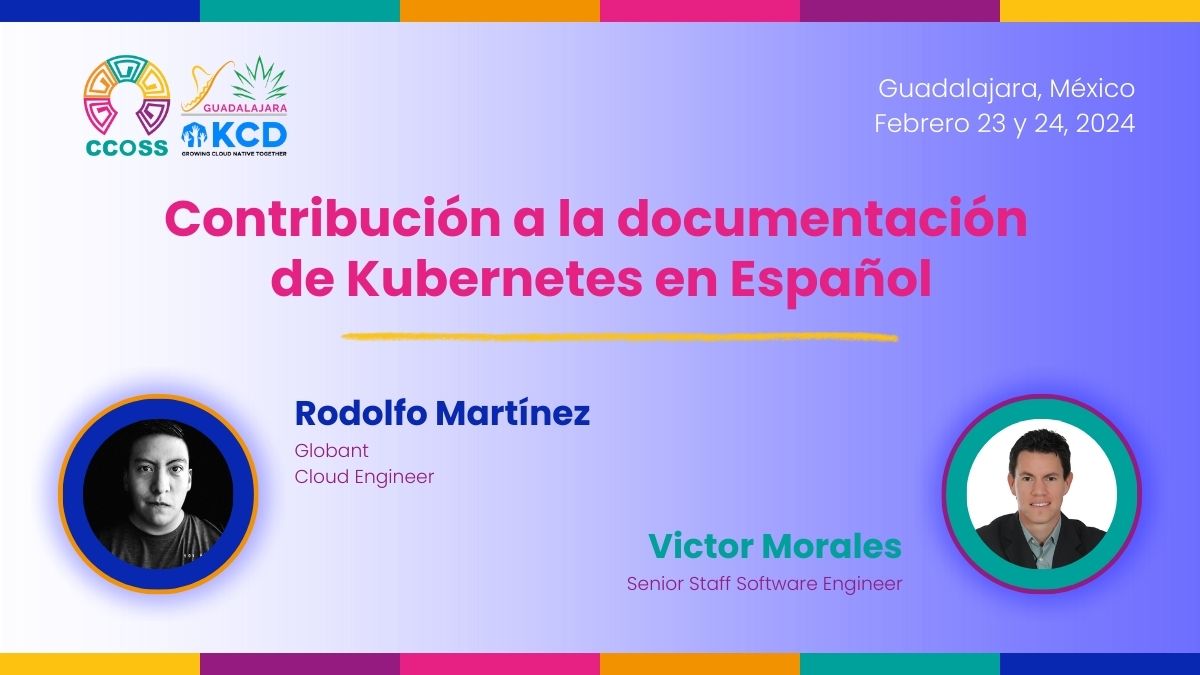 CCOSS

GUADALAJARA
KCD
GROWING CLOUD NATIVE TOGETHER

Guadalajara, México
Febrero 23 y 24, 2024

Contribución a la documentación de Kubernetes en Español

Rodolfo Martínez
Globant
Cloud Engineer

Victor Morales
Senior Staff Software Engineer